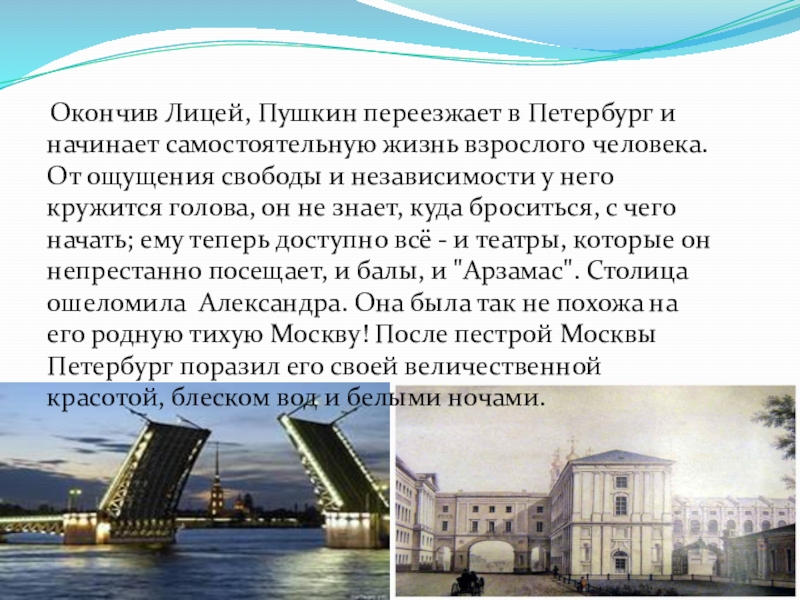 Окончив Лицей, Пушкин переезжает в Петербург и начинает самостоятельную жизнь взрослого человека. От ощущения свободы и независимости у него кружится голова, он не знает, куда броситься, с чего начать; ему теперь доступно всё - и театры, которые он непрестанно посещает, и балы, и "Арзамас". Столица ошеломила Александра. Она была так не похожа на его родную тихую Москву! После пестрой Москвы Петербург поразил его своей величественной красотой, блеском вод и белыми ночами.